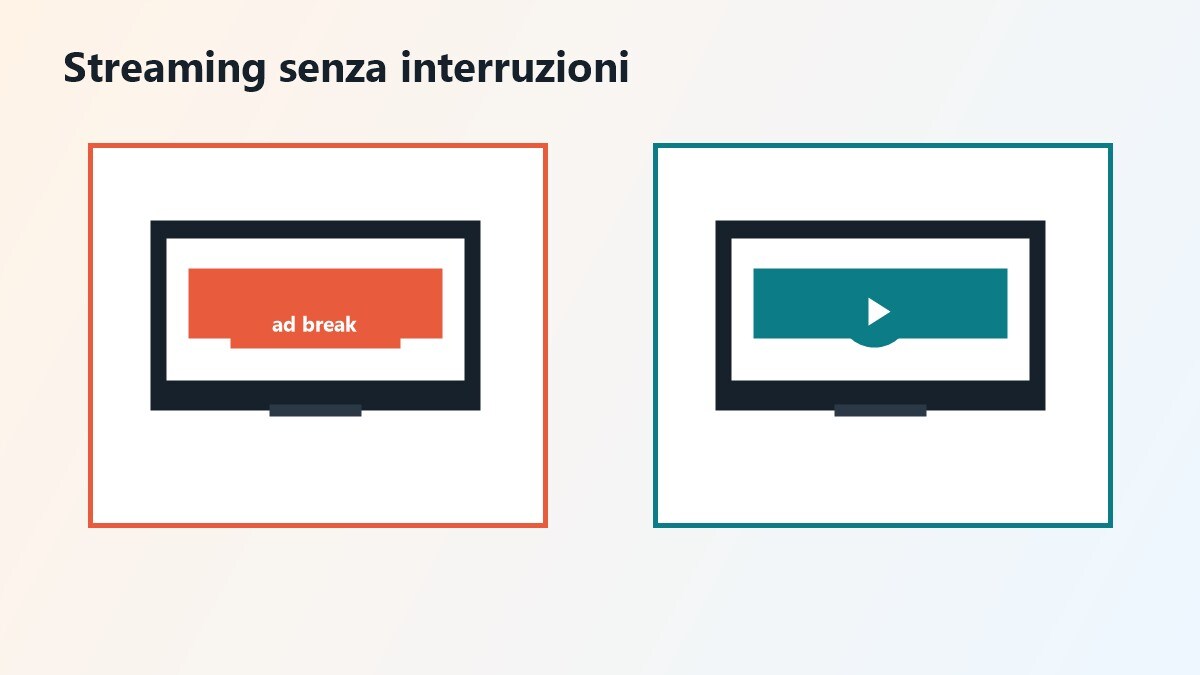 Streaming senza interruzioni

ad break